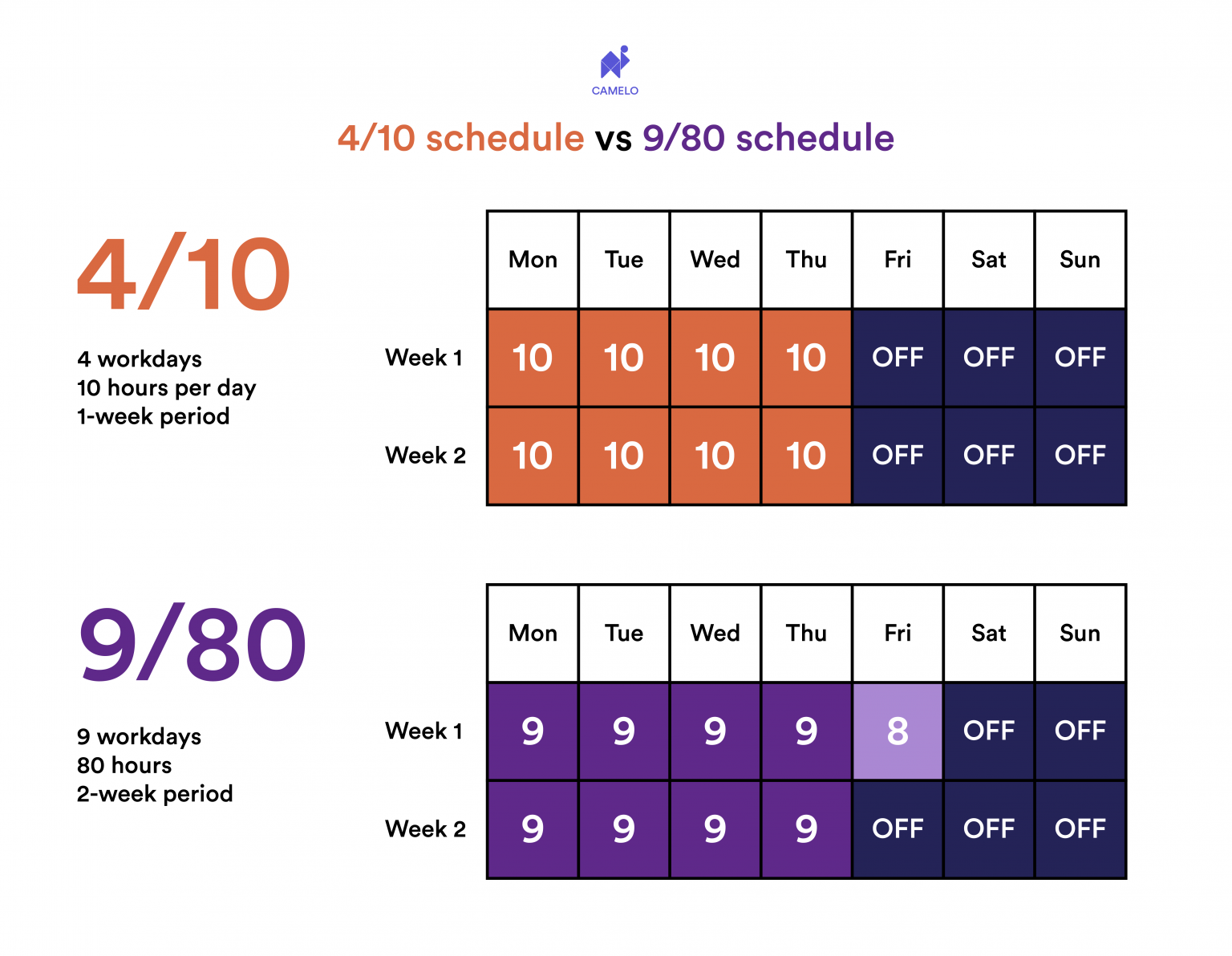 CAMELO

4/10 schedule vs 9/80 schedule

4/10

4 workdays
10 hours per day
1-week period

| | Mon | Tue | Wed | Thu | Fri | Sat | Sun |
|---|---|---|---|---|---|---|---|
| Week 1 | 10 | 10 | 10 | 10 | OFF | OFF | OFF |
| Week 2 | 10 | 10 | 10 | 10 | OFF | OFF | OFF |

9/80

9 workdays
80 hours
2-week period

| | Mon | Tue | Wed | Thu | Fri | Sat | Sun |
|---|---|---|---|---|---|---|---|
| Week 1 | 9 | 9 | 9 | 9 | 8 | OFF | OFF |
| Week 2 | 9 | 9 | 9 | 9 | OFF | OFF | OFF |